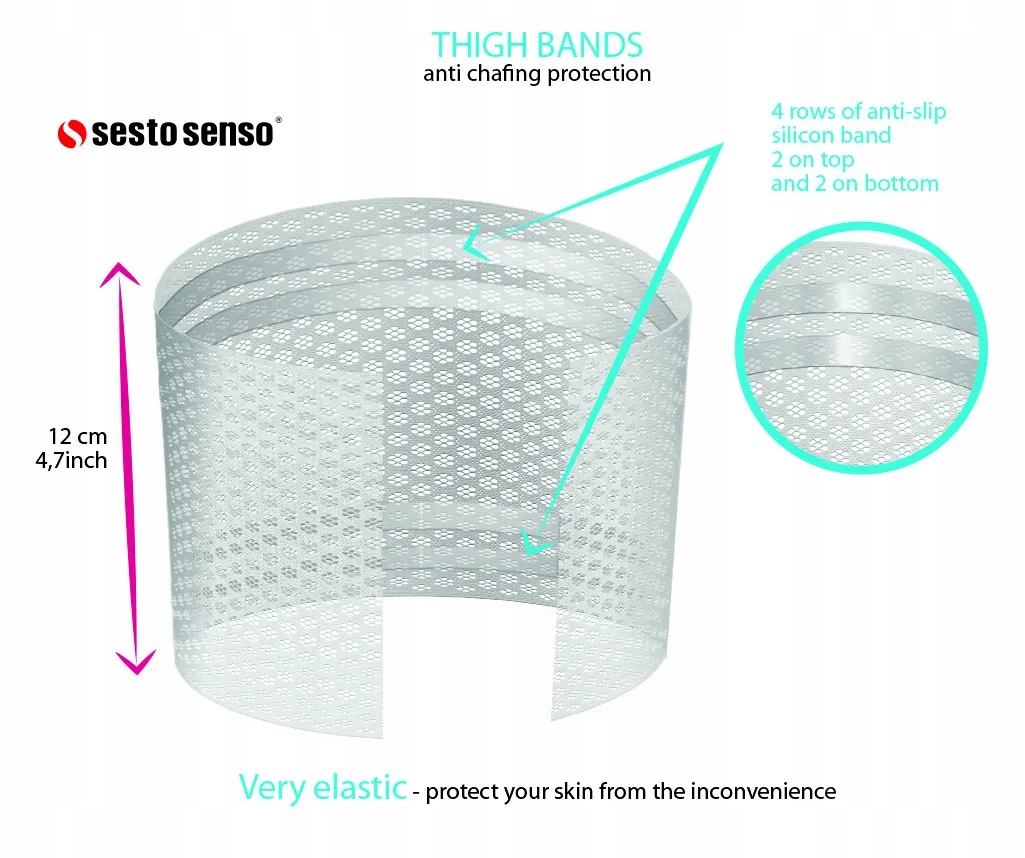 THIGH BANDS
anti chafing protection

sesto senso®

4 rows of anti-slip silicon band
2 on top
and 2 on bottom

12 cm
4,7inch

Very elastic - protect your skin from the inconvenience